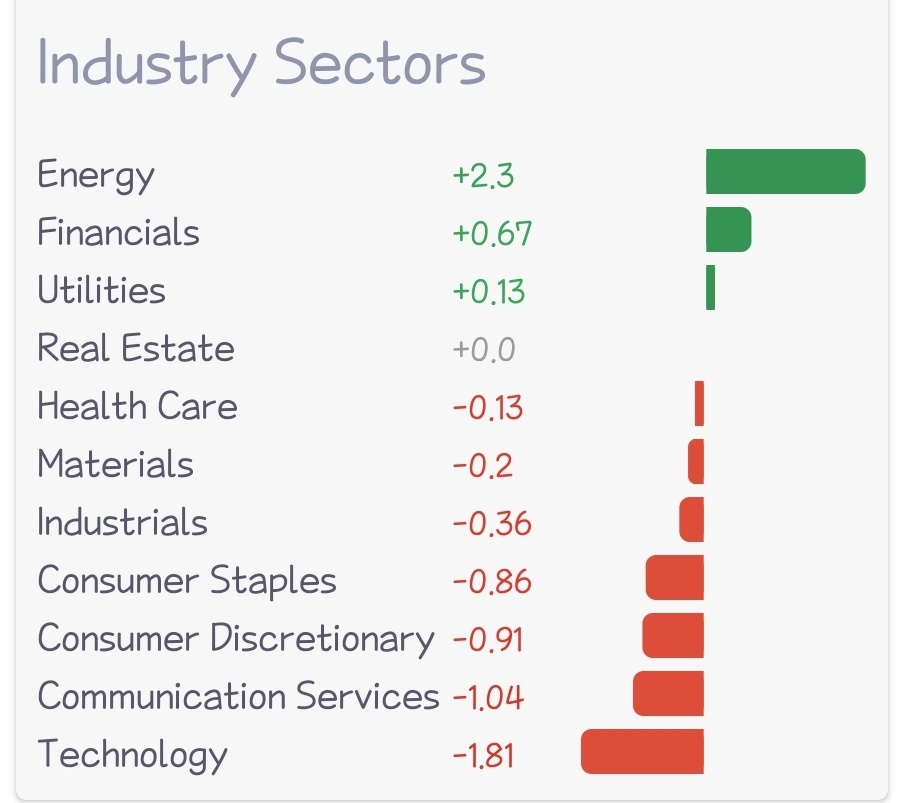 Industry Sectors

| | |
|---|---|
| Energy | +2.3 |
| Financials | +0.67 |
| Utilities | +0.13 |
| Real Estate | +0.0 |
| Health Care | -0.13 |
| Materials | -0.2 |
| Industrials | -0.36 |
| Consumer Staples | -0.86 |
| Consumer Discretionary | -0.91 |
| Communication Services | -1.04 |
| Technology | -1.81 |